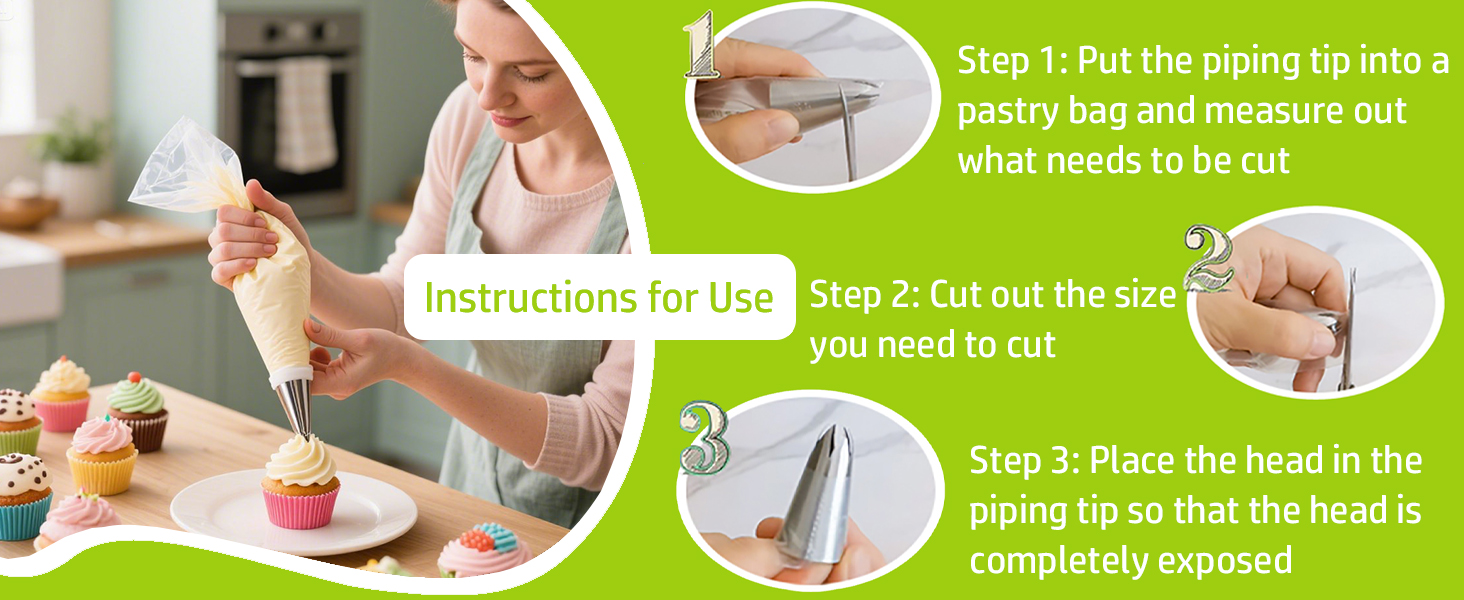 Instructions for Use

1

Step 1: Put the piping tip into a pastry bag and measure out what needs to be cut

2

Step 2: Cut out the size you need to cut

3

Step 3: Place the head in the piping tip so that the head is completely exposed